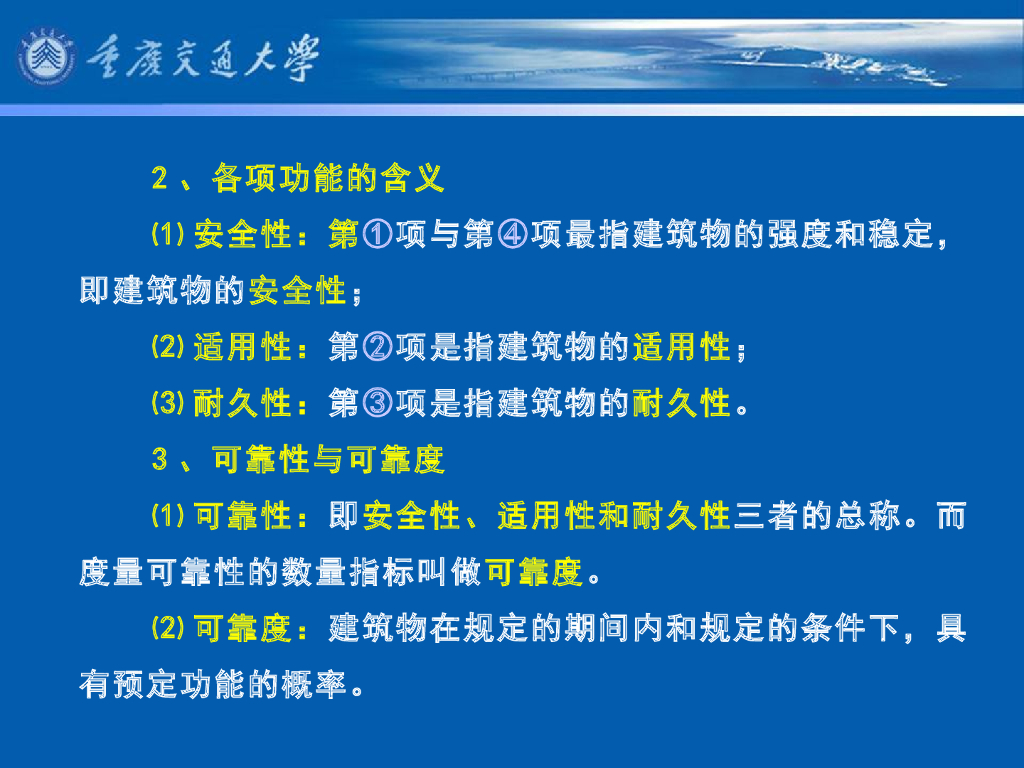 重庆交通大学

2、各项功能的含义

⑴ 安全性：第①项与第④项最指建筑物的强度和稳定，即建筑物的安全性；

⑵ 适用性：第②项是指建筑物的适用性；

⑶ 耐久性：第③项是指建筑物的耐久性。

3、可靠性与可靠度

⑴ 可靠性：即安全性、适用性和耐久性三者的总称。而度量可靠性的数量指标叫做可靠度。

⑵ 可靠度：建筑物在规定的期间内和规定的条件下，具有预定功能的概率。